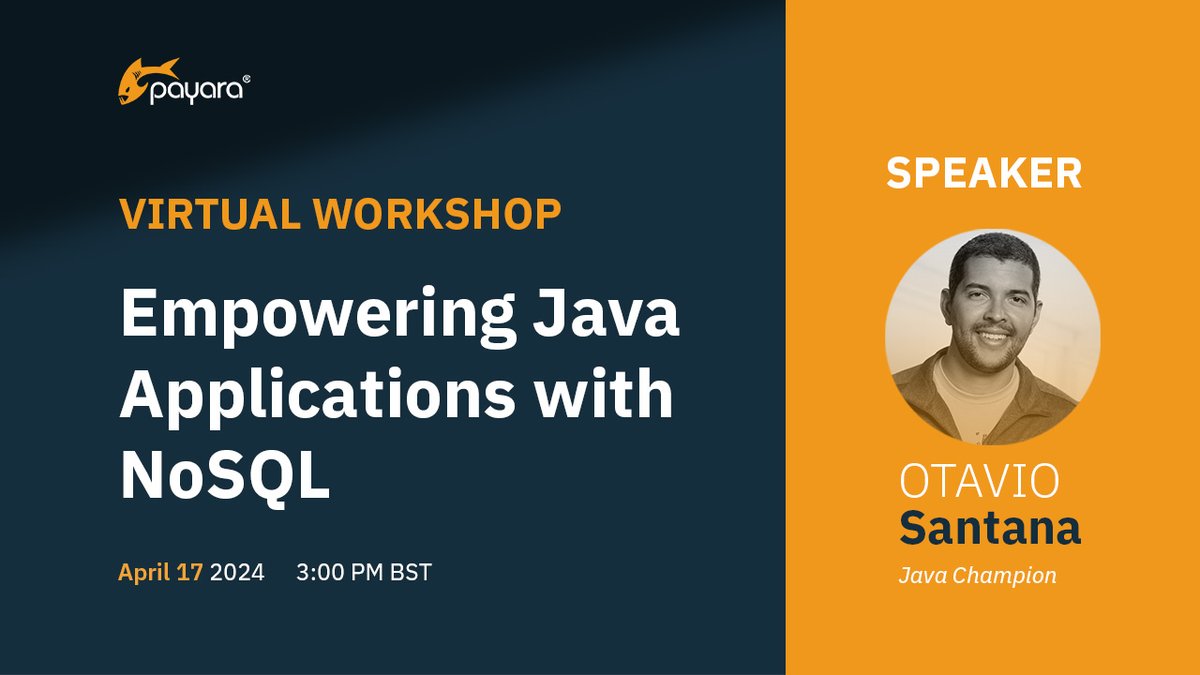 payara®

VIRTUAL WORKSHOP

Empowering Java Applications with NoSQL

April 17 2024   3:00 PM BST

SPEAKER

OTAVIO
Santana
Java Champion